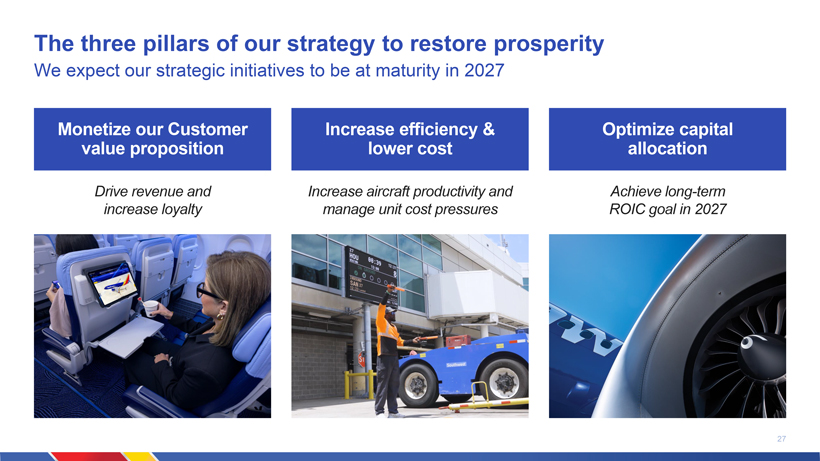 The three pillars of our strategy to restore prosperity

We expect our strategic initiatives to be at maturity in 2027

Monetize our Customer value proposition

Drive revenue and increase loyalty

Increase efficiency & lower cost

Increase aircraft productivity and manage unit cost pressures

Optimize capital allocation

Achieve long-term ROIC goal in 2027

27